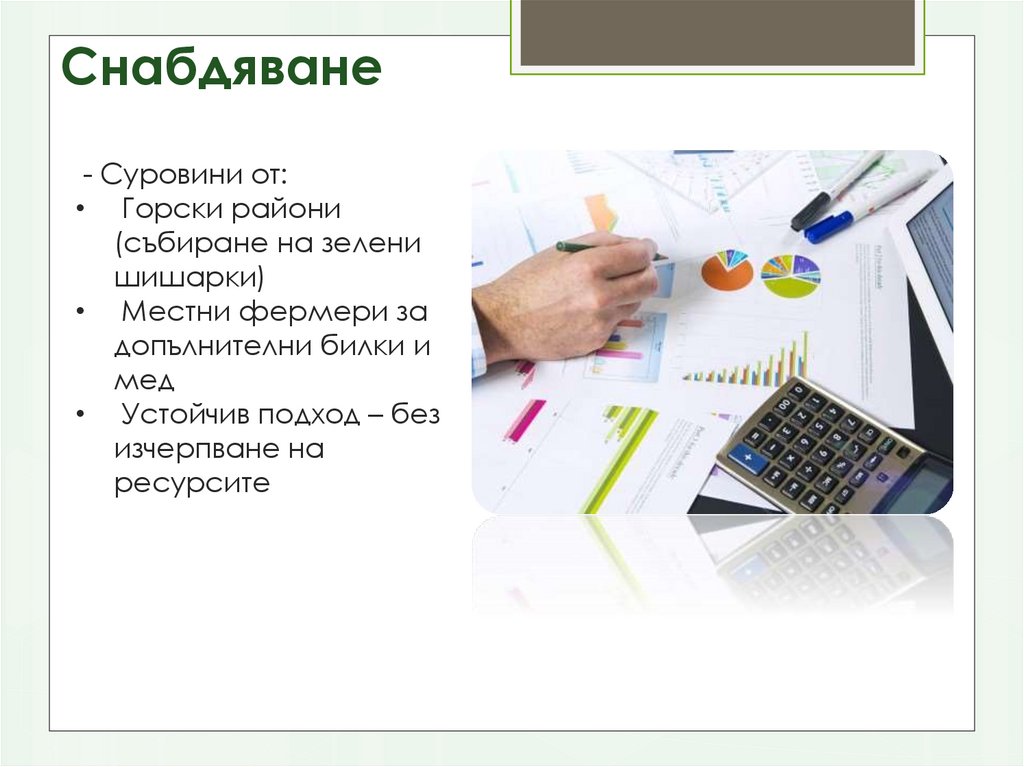 Снабдяване

- Суровини от:
• Горски райони (събиране на зелени шишарки)
• Местни фермери за допълнителни билки и мед
• Устойчив подход – без изчерпване на ресурсите